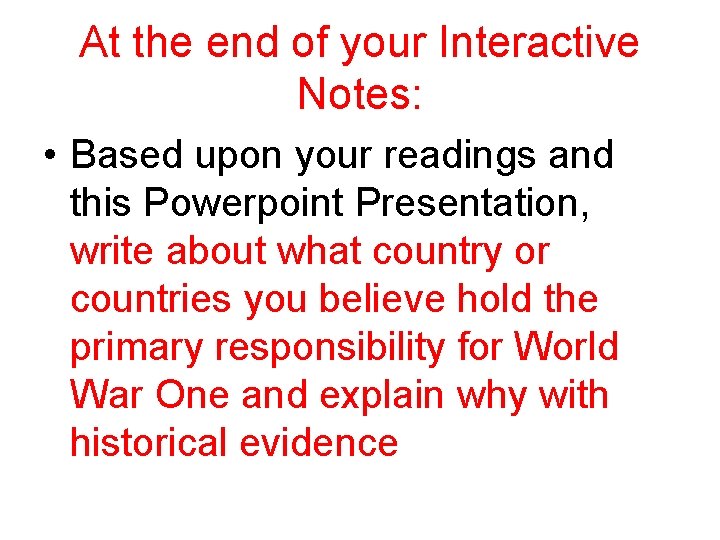 At the end of your Interactive Notes:

• Based upon your readings and this Powerpoint Presentation, write about what country or countries you believe hold the primary responsibility for World War One and explain why with historical evidence